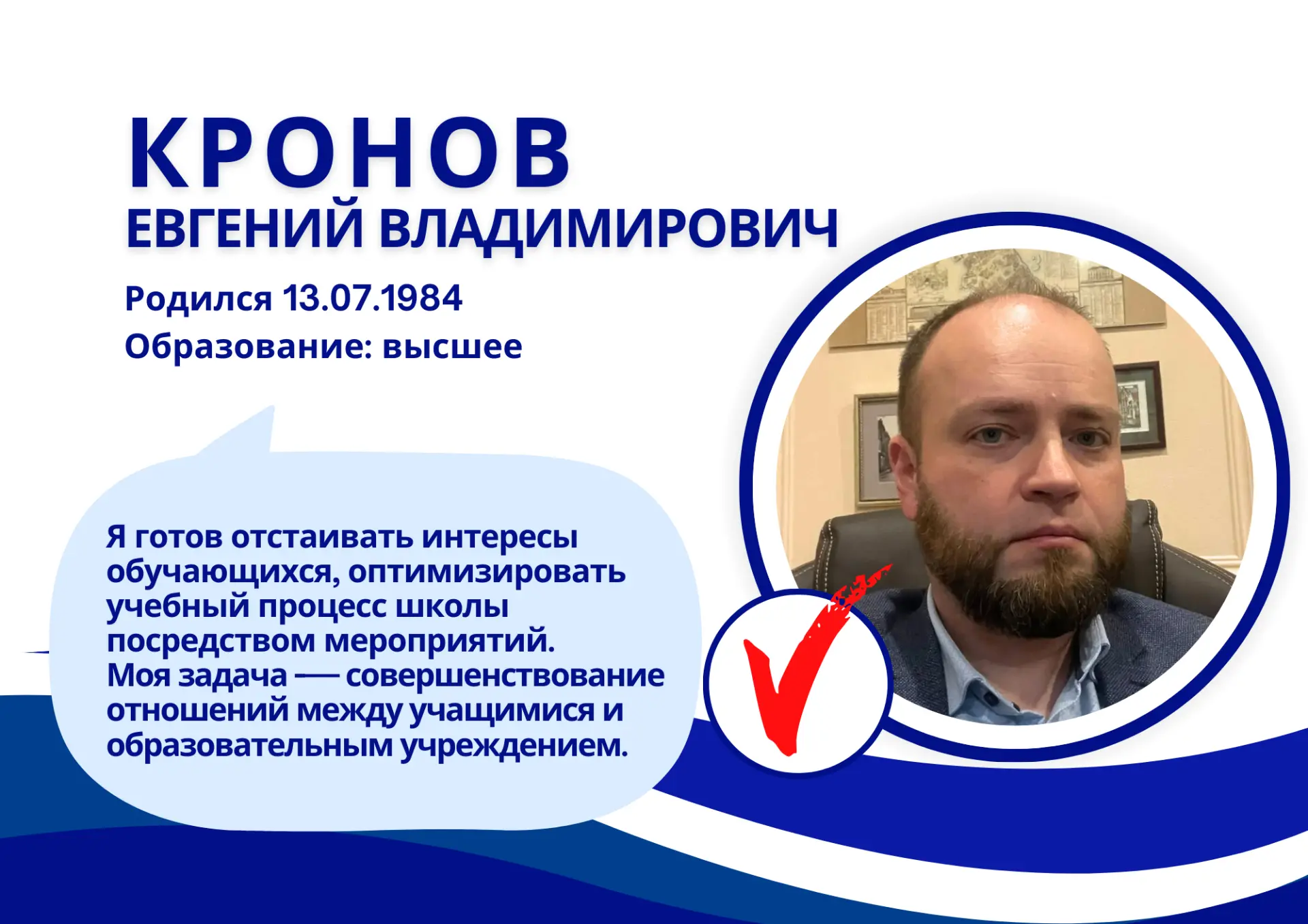 КРОНОВ
ЕВГЕНИЙ ВЛАДИМИРОВИЧ

Родился 13.07.1984
Образование: высшее

Я готов отстаивать интересы обучающихся, оптимизировать учебный процесс школы посредством мероприятий.
Моя задача — совершенствование отношений между учащимися и образовательным учреждением.